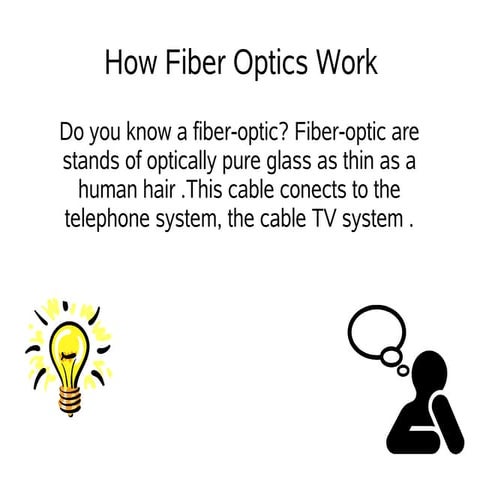 How Fiber Optics Work

Do you know a fiber-optic? Fiber-optic are stands of optically pure glass as thin as a human hair .This cable conects to the telephone system, the cable TV system .